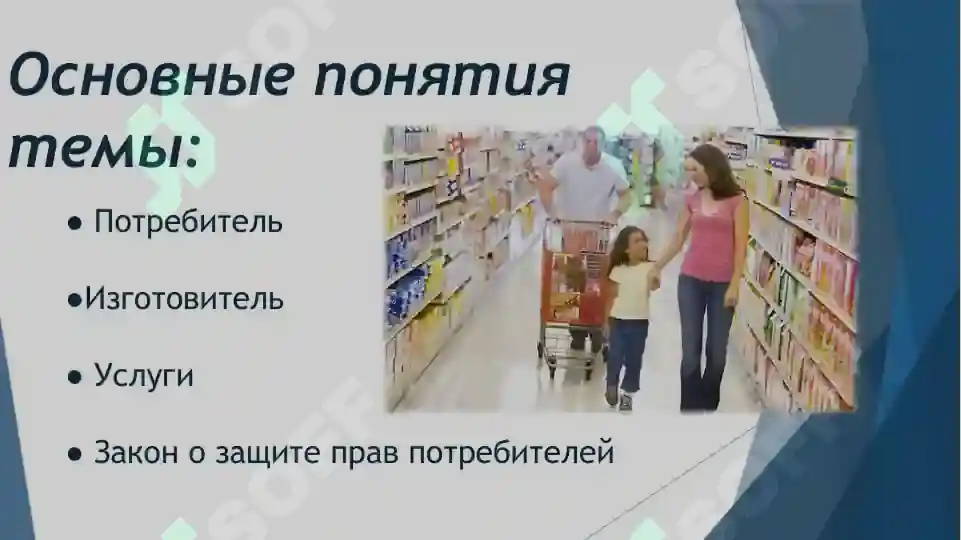 Основные понятия темы:

● Потребитель

●Изготовитель

● Услуги

● Закон о защите прав потребителей